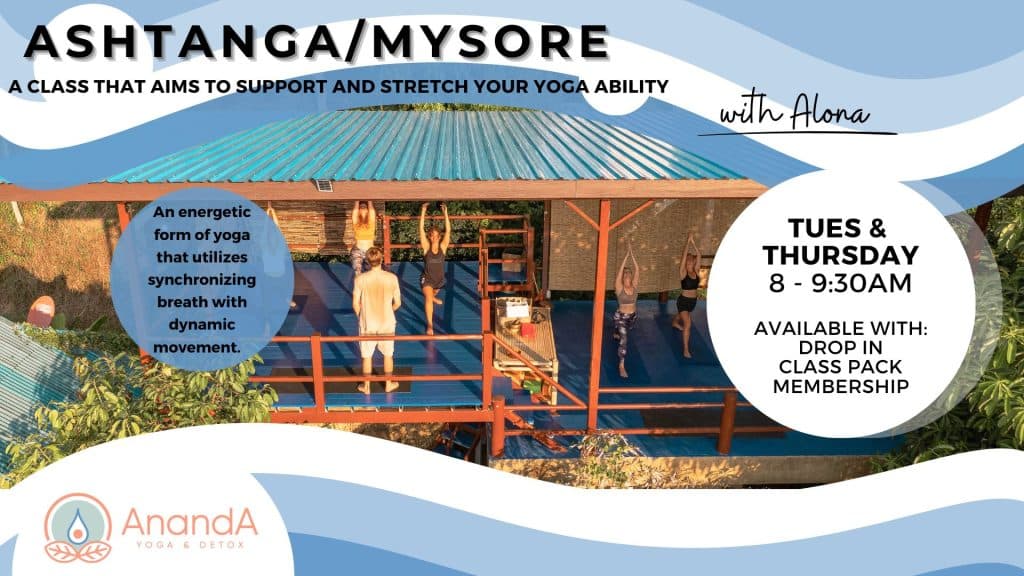 ASHTANGA/MYSORE

A CLASS THAT AIMS TO SUPPORT AND STRETCH YOUR YOGA ABILITY

with Alona

An energetic form of yoga that utilizes synchronizing breath with dynamic movement.

TUES & THURSDAY
8 - 9:30AM

AVAILABLE WITH:
DROP IN
CLASS PACK
MEMBERSHIP

AnandA
YOGA & DETOX